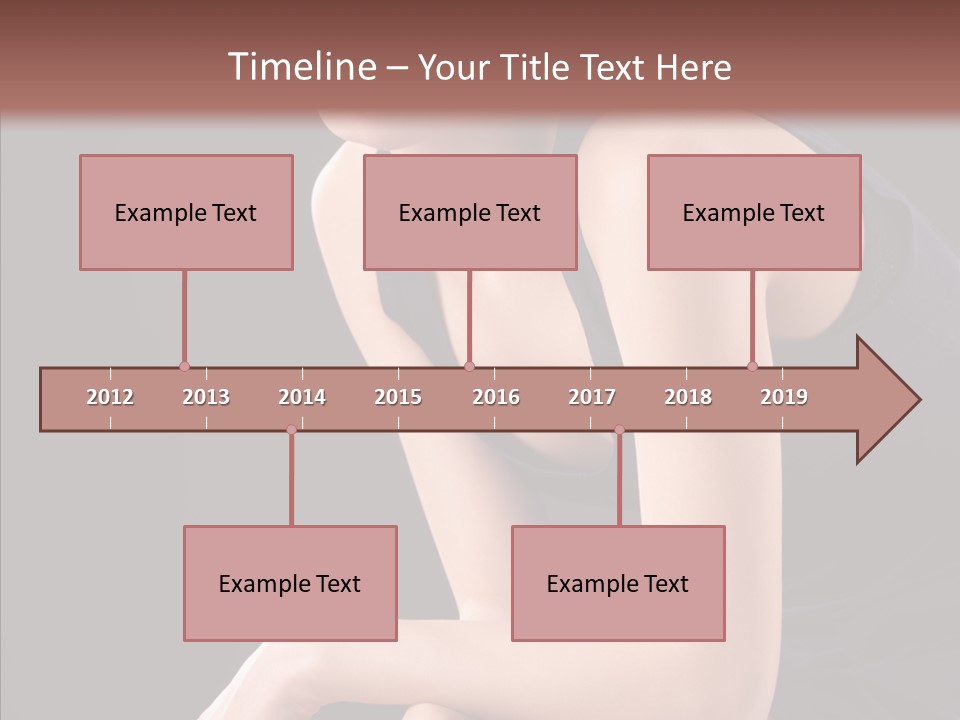 Timeline – Your Title Text Here

Example Text

Example Text

Example Text

2012 2013 2014 2015 2016 2017 2018 2019

Example Text

Example Text